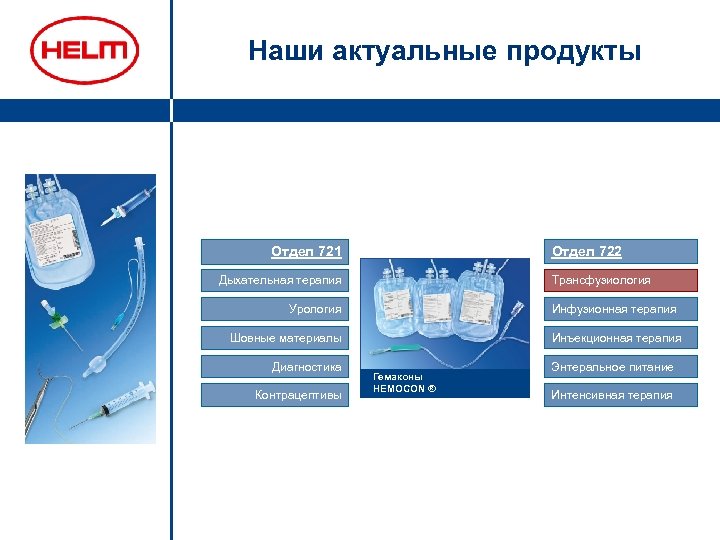 HELM

Наши актуальные продукты

Отдел 721

Дыхательная терапия

Урология

Шовные материалы

Диагностика

Контрацептивы

Гемаконы
HEMOCON ®

Отдел 722

Трансфузиология

Инфузионная терапия

Инъекционная терапия

Энтеральное питание

Интенсивная терапия